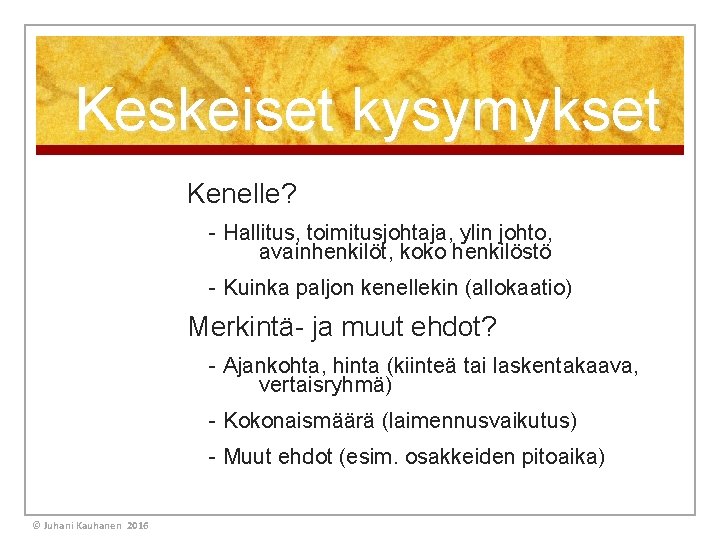 Keskeiset kysymykset

Kenelle?

- Hallitus, toimitusjohtaja, ylin johto, avainhenkilöt, koko henkilöstö

- Kuinka paljon kenellekin (allokaatio)

Merkintä- ja muut ehdot?

- Ajankohta, hinta (kiinteä tai laskentakaava, vertaisryhmä)

- Kokonaismäärä (laimennusvaikutus)

- Muut ehdot (esim. osakkeiden pitoaika)

© Juhani Kauhanen 2016